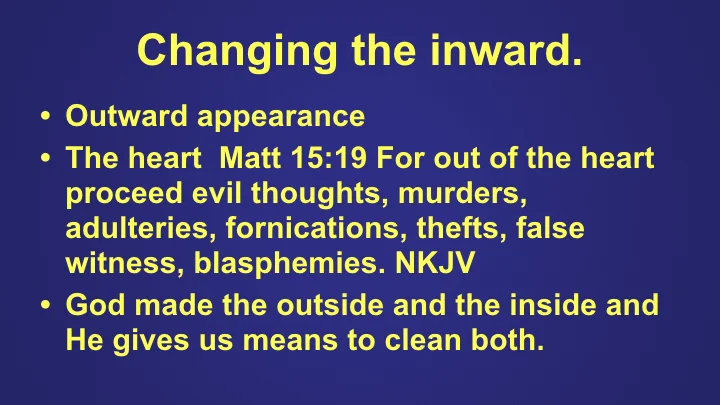 Changing the inward.

• Outward appearance
• The heart Matt 15:19 For out of the heart proceed evil thoughts, murders, adulteries, fornications, thefts, false witness, blasphemies. NKJV
• God made the outside and the inside and He gives us means to clean both.